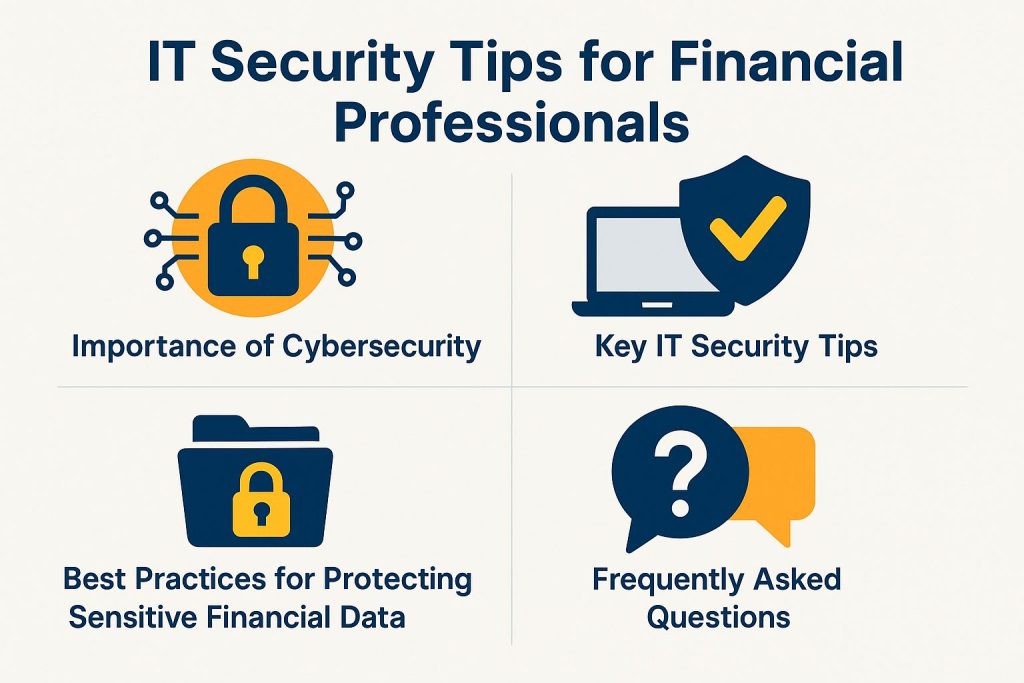 IT Security Tips for Financial Professionals

Importance of Cybersecurity

Key IT Security Tips

Best Practices for Protecting Sensitive Financial Data

?

Frequently Asked Questions